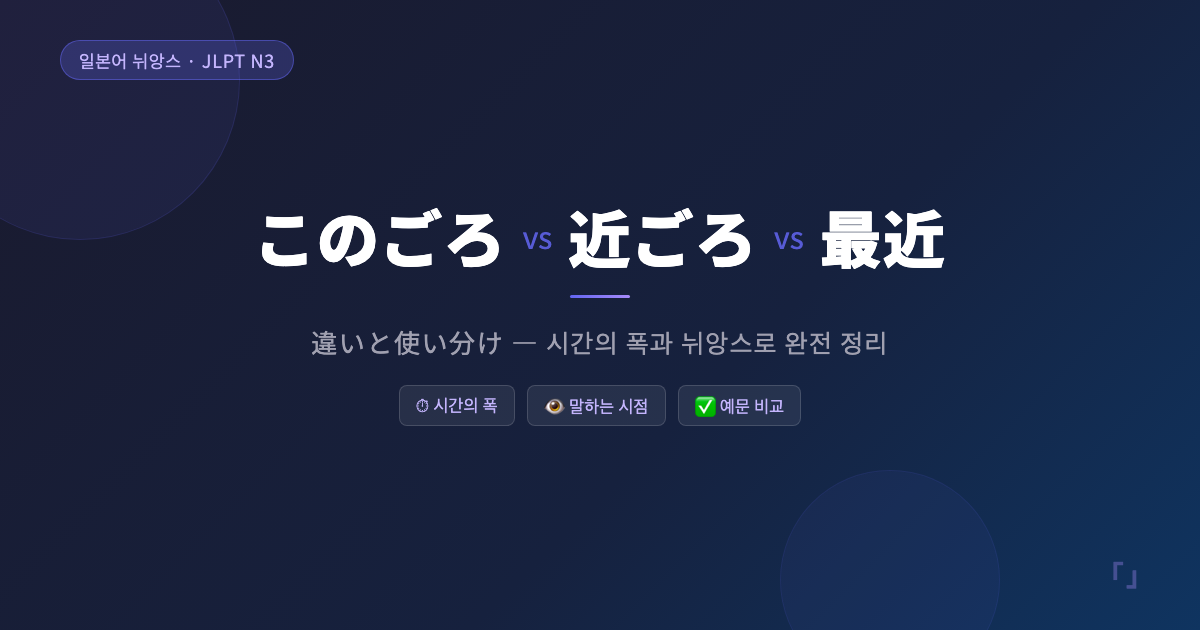 일본어 뉘앙스 · JLPT N3

このごろ vs 近ごろ vs 最近

違いと使い分け — 시간의 폭과 뉘앙스로 완전 정리

⏱ 시간의 폭

👁 말하는 시점

✅ 예문 비교

「」